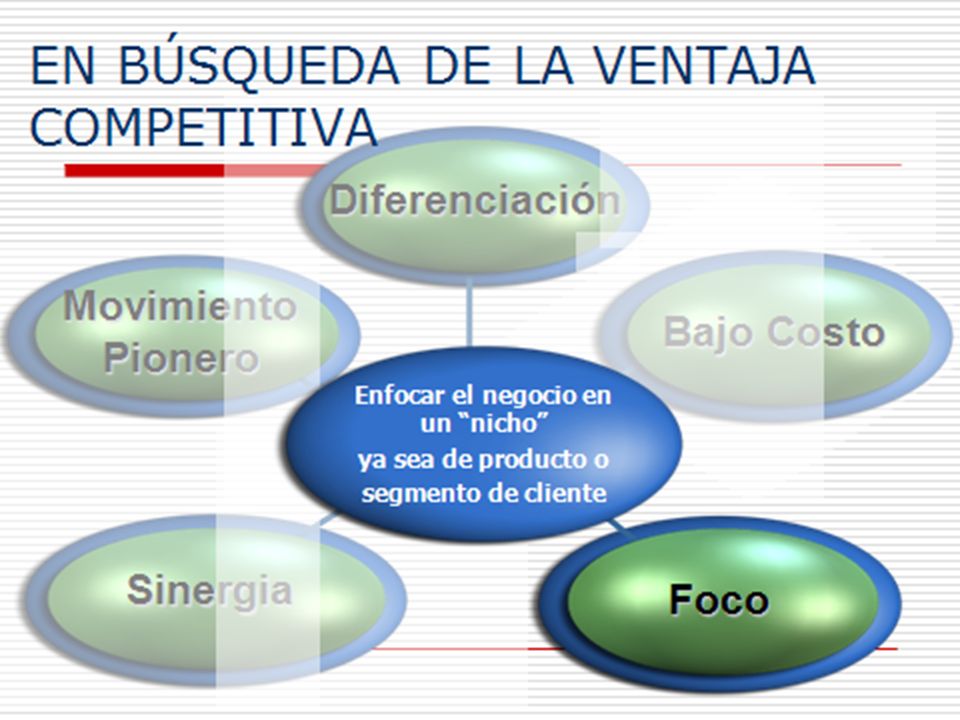 EN BÚSQUEDA DE LA VENTAJA COMPETITIVA

Diferenciación

Movimiento Pionero

Bajo Costo

Enfocar el negocio en un "nicho" ya sea de producto o segmento de cliente

Sinergia

Foco